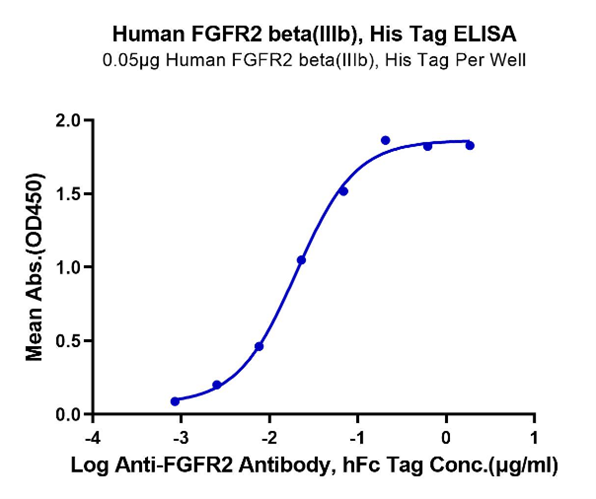 Human FGFR2 beta(IIIb), His Tag ELISA
0.05μg Human FGFR2 beta(IIIb), His Tag Per Well

Mean Abs.(OD450)

2.0
1.5
1.0
0.5
0.0

-4
-3
-2
-1
0
1

Log Anti-FGFR2 Antibody, hFc Tag Conc.(μg/ml)